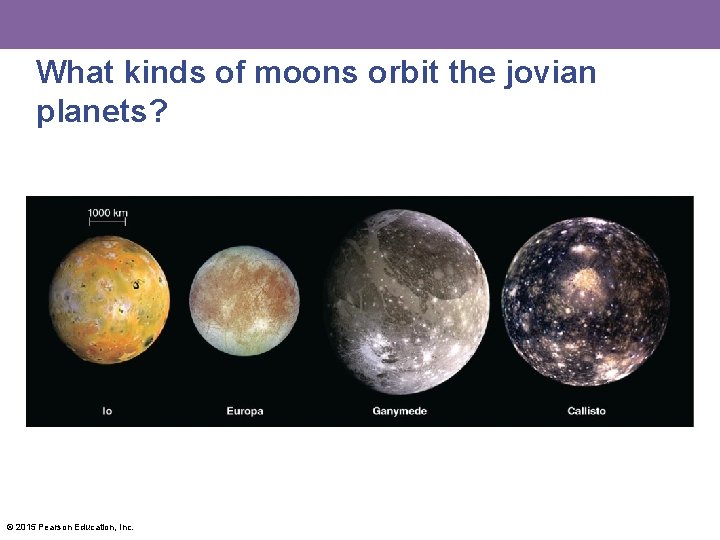 What kinds of moons orbit the jovian planets?

1000 km

Io

Europa

Ganymede

Callisto

© 2015 Pearson Education, Inc.